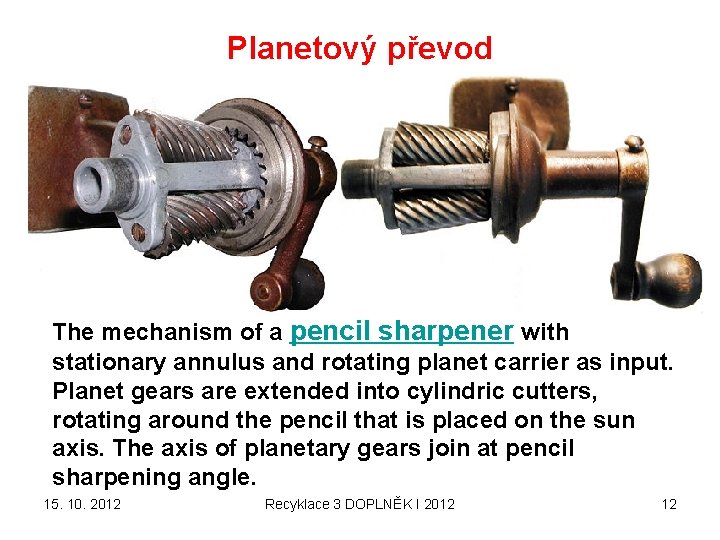 Planetový převod

The mechanism of a pencil sharpener with stationary annulus and rotating planet carrier as input. Planet gears are extended into cylindric cutters, rotating around the pencil that is placed on the sun axis. The axis of planetary gears join at pencil sharpening angle.

15. 10. 2012

Recyklace 3 DOPLNĚK I 2012

12